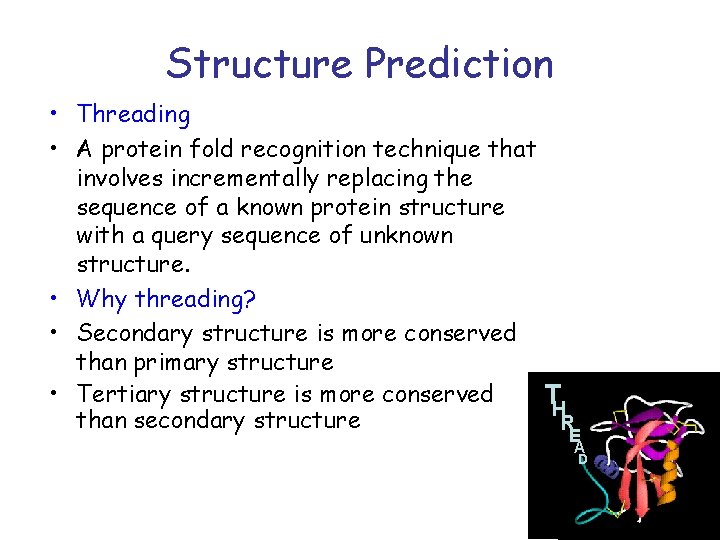 Structure Prediction

• Threading

• A protein fold recognition technique that involves incrementally replacing the sequence of a known protein structure with a query sequence of unknown structure.

• Why threading?

• Secondary structure is more conserved than primary structure

• Tertiary structure is more conserved than secondary structure

THREAD